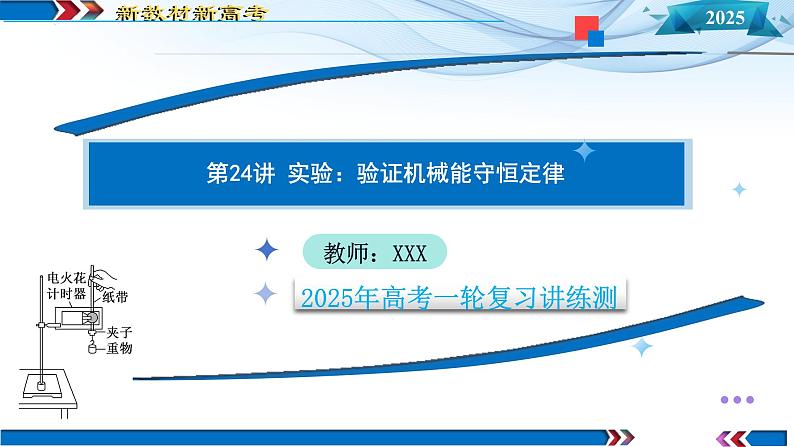 新教材新高考

2025

第24讲 实验：验证机械能守恒定律

教师：XXX

2025年高考一轮复习讲练测

电火花计时器

纸带

夹子

重物